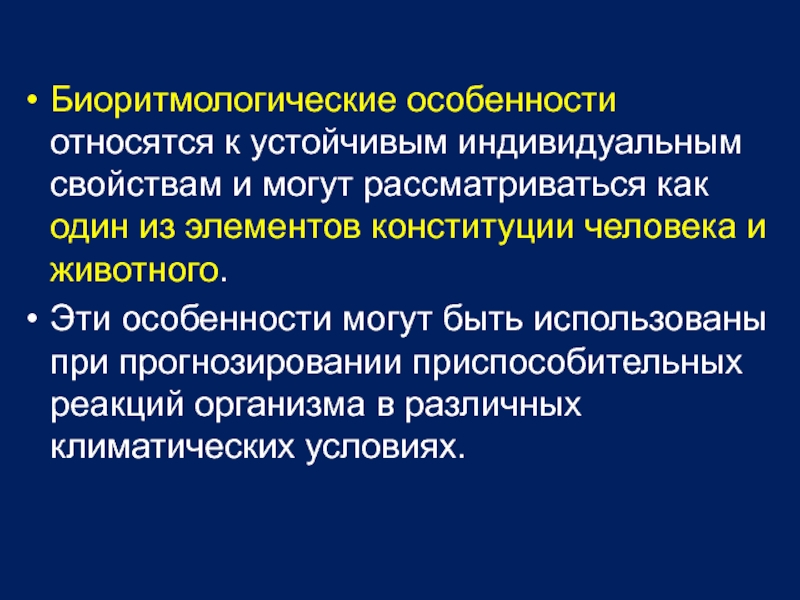 • Биоритмологические особенности относятся к устойчивым индивидуальным свойствам и могут рассматриваться как один из элементов конституции человека и животного.

• Эти особенности могут быть использованы при прогнозировании приспособительных реакций организма в различных климатических условиях.